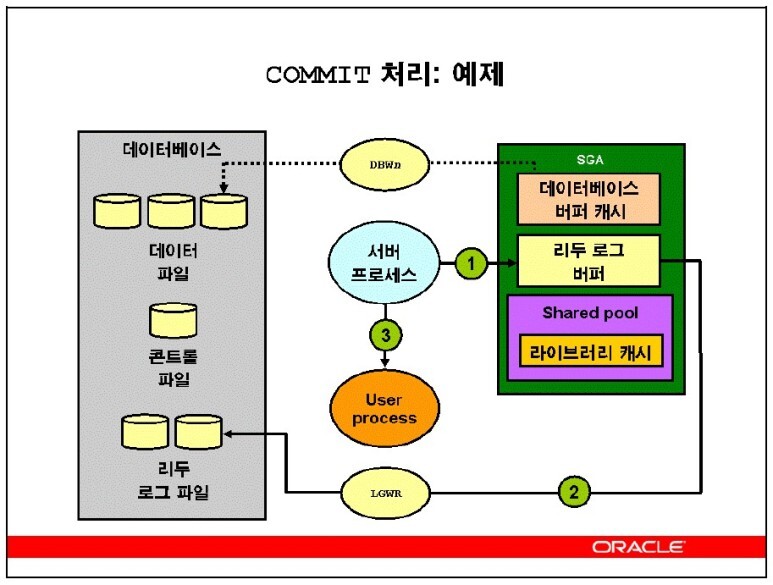 COMMIT 처리: 예제

데이터베이스

데이터 파일

콘트롤 파일

리두 로그 파일

DBWn

서버 프로세스

1

3

User process

LGWR

2

SGA

데이터베이스 버퍼 캐시

리두 로그 버퍼

Shared pool

라이브러리 캐시

ORACLE